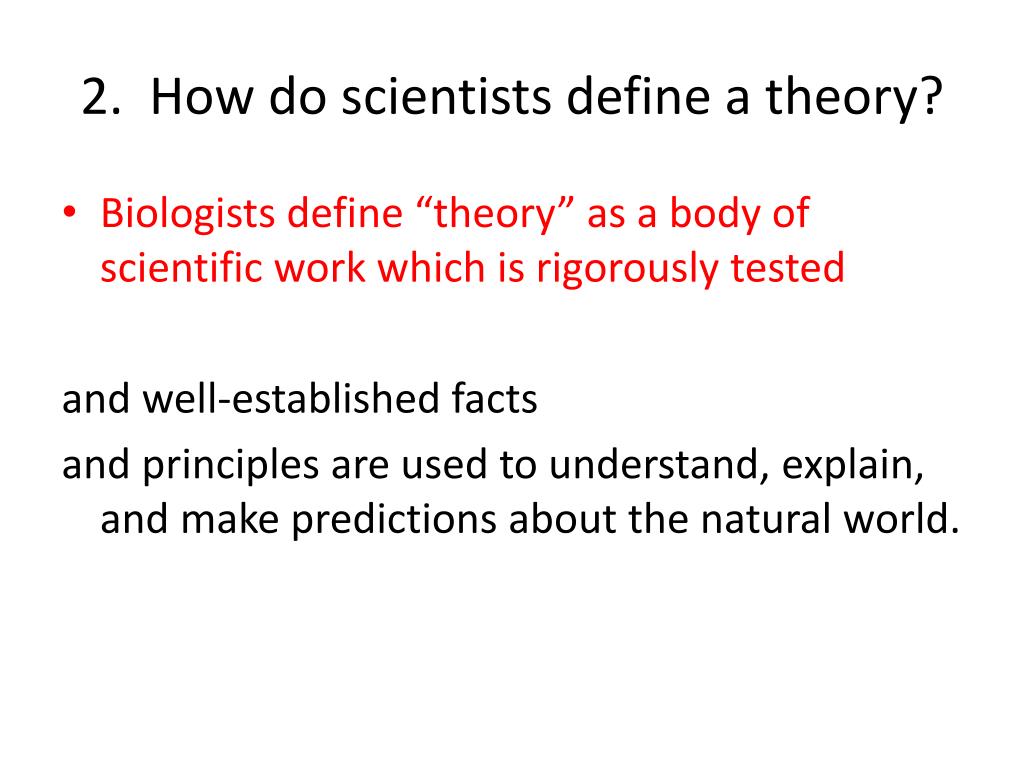 2. How do scientists define a theory?

• Biologists define “theory” as a body of scientific work which is rigorously tested

and well-established facts

and principles are used to understand, explain, and make predictions about the natural world.